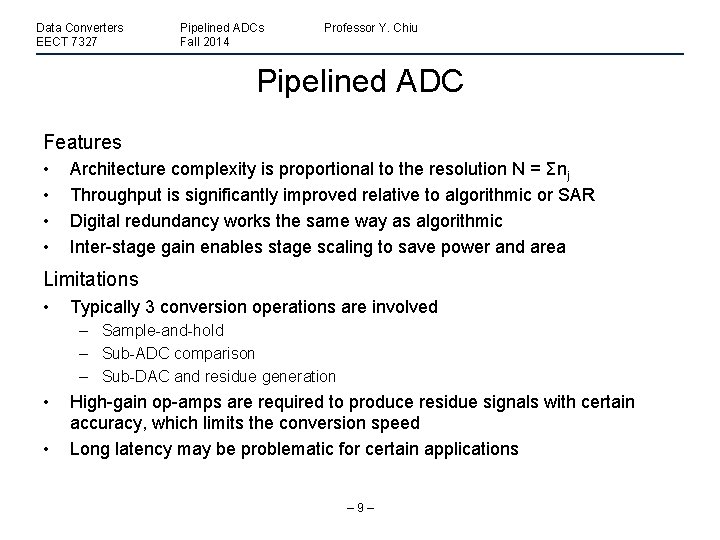 Data Converters
EECT 7327

Pipelined ADCs
Fall 2014

Professor Y. Chiu

Pipelined ADC

Features

• Architecture complexity is proportional to the resolution $N = \Sigma n_j$
• Throughput is significantly improved relative to algorithmic or SAR
• Digital redundancy works the same way as algorithmic
• Inter-stage gain enables stage scaling to save power and area

Limitations

• Typically 3 conversion operations are involved
– Sample-and-hold
– Sub-ADC comparison
– Sub-DAC and residue generation
• High-gain op-amps are required to produce residue signals with certain accuracy, which limits the conversion speed
• Long latency may be problematic for certain applications

– 9 –